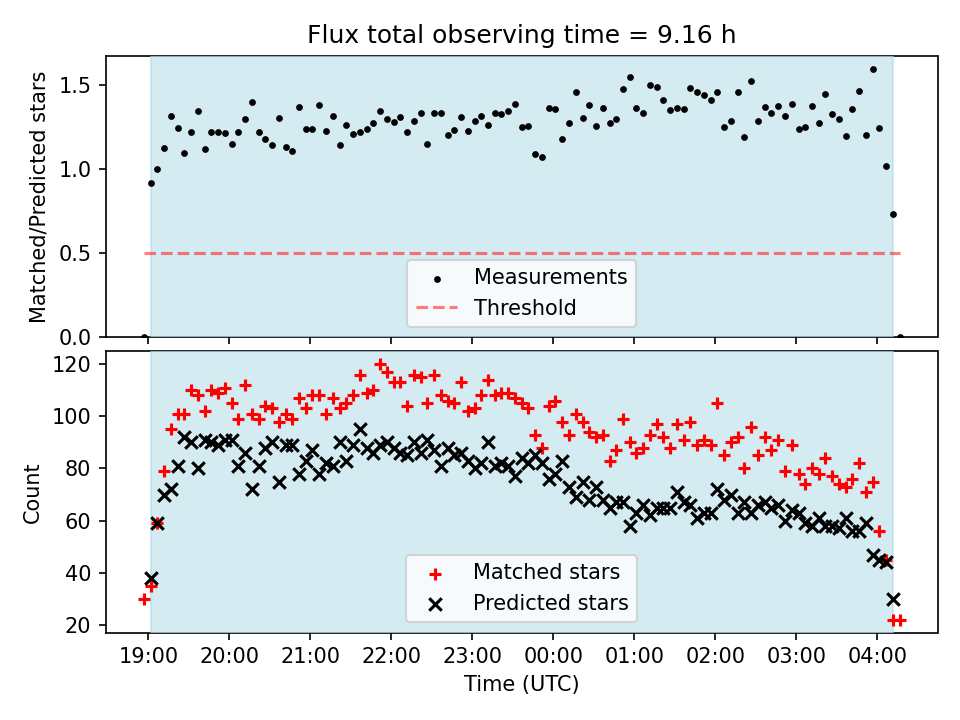 Flux total observing time = 9.16 h

Matched/Predicted stars

1.5
1.0
0.5
0.0

Measurements
Threshold

Count

120
100
80
60
40
20

Matched stars
Predicted stars

19:00 20:00 21:00 22:00 23:00 00:00 01:00 02:00 03:00 04:00

Time (UTC)